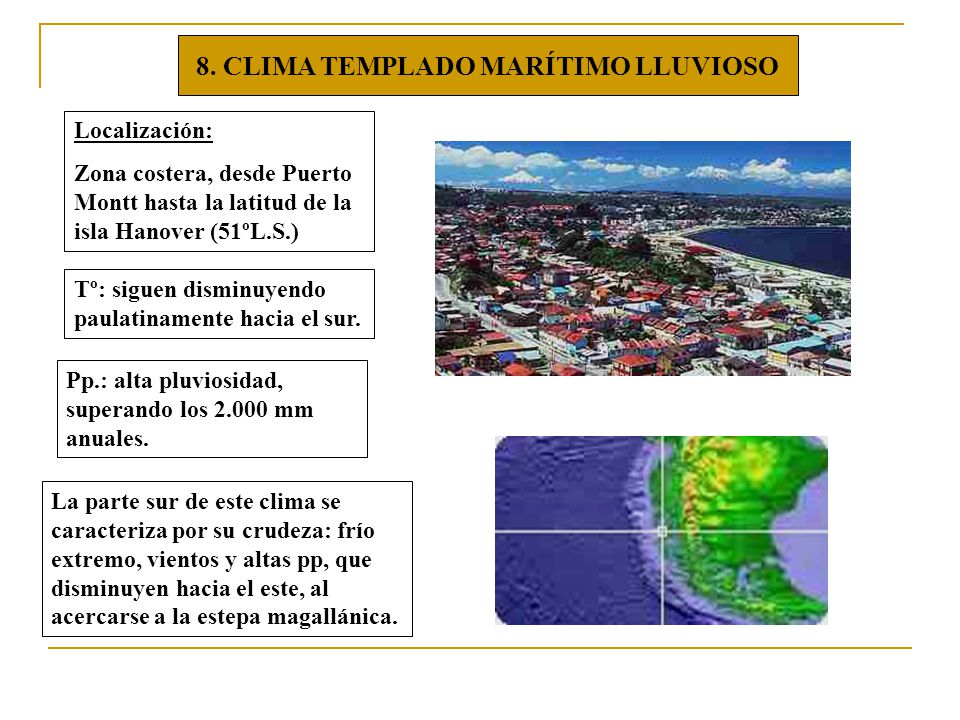 8. CLIMA TEMPLADO MARÍTIMO LLUVIOSO

Localización:

Zona costera, desde Puerto Montt hasta la latitud de la isla Hanover (51ºL.S.)

Tº: siguen disminuyendo paulatinamente hacia el sur.

Pp.: alta pluviosidad, superando los 2.000 mm anuales.

La parte sur de este clima se caracteriza por su crudeza: frío extremo, vientos y altas pp, que disminuyen hacia el este, al acercarse a la estepa magallánica.